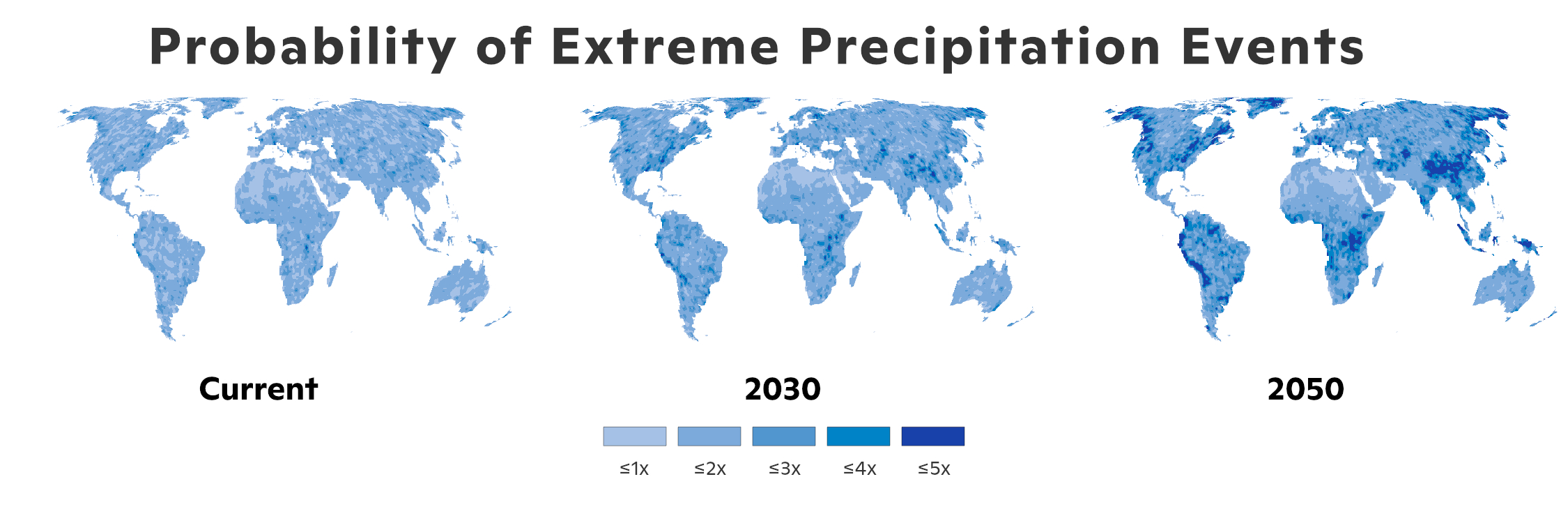 Probability of Extreme Precipitation Events

Current

2030

2050

≤1x ≤2x ≤3x ≤4x ≤5x